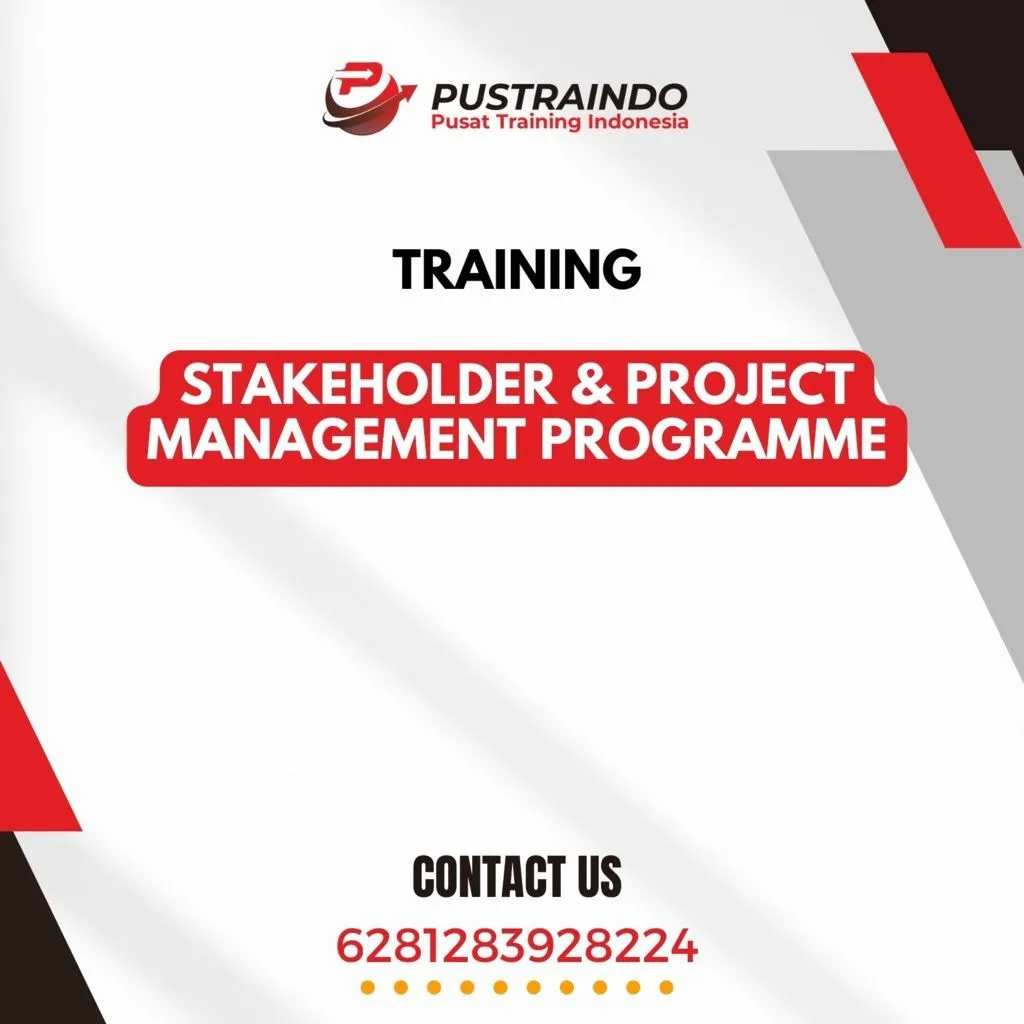 PUSTRAINDO
Pusat Training Indonesia

TRAINING

STAKEHOLDER & PROJECT MANAGEMENT PROGRAMME

CONTACT US

6281283928224